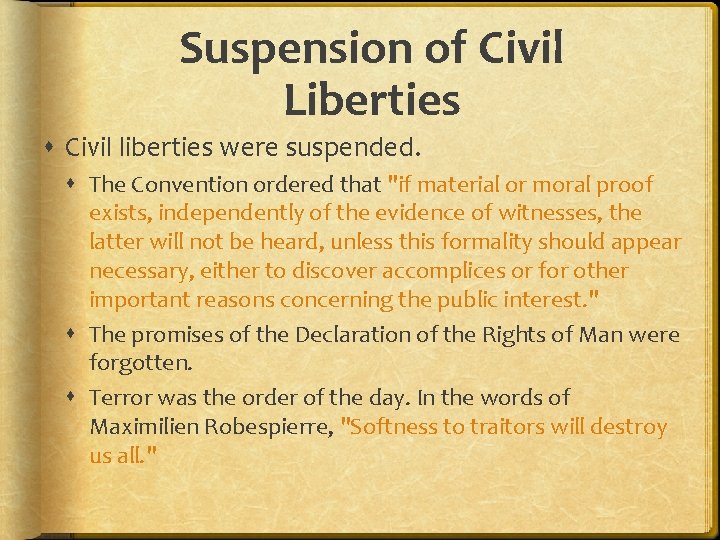 Suspension of Civil Liberties

Civil liberties were suspended.

The Convention ordered that "if material or moral proof exists, independently of the evidence of witnesses, the latter will not be heard, unless this formality should appear necessary, either to discover accomplices or for other important reasons concerning the public interest."

The promises of the Declaration of the Rights of Man were forgotten.

Terror was the order of the day. In the words of Maximilien Robespierre, "Softness to traitors will destroy us all."